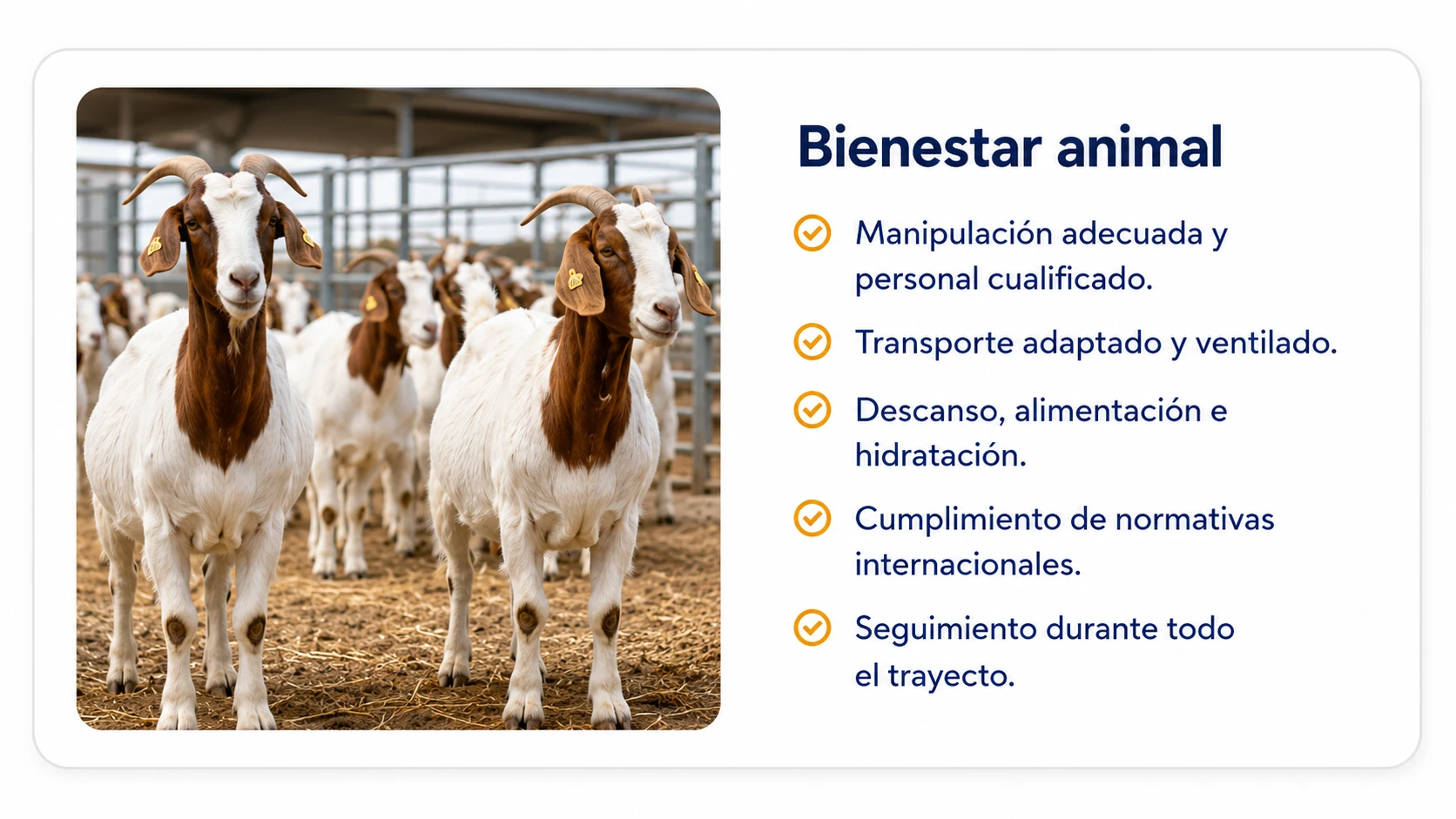 Bienestar animal

Manipulación adecuada y personal cualificado.

Transporte adaptado y ventilado.

Descanso, alimentación e hidratación.

Cumplimiento de normativas internacionales.

Seguimiento durante todo el trayecto.